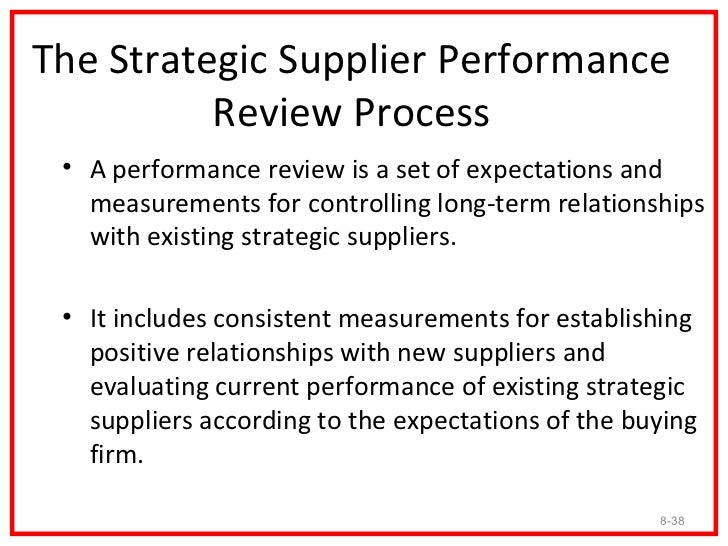 The Strategic Supplier Performance Review Process

• A performance review is a set of expectations and measurements for controlling long-term relationships with existing strategic suppliers.

• It includes consistent measurements for establishing positive relationships with new suppliers and evaluating current performance of existing strategic suppliers according to the expectations of the buying firm.

8-38